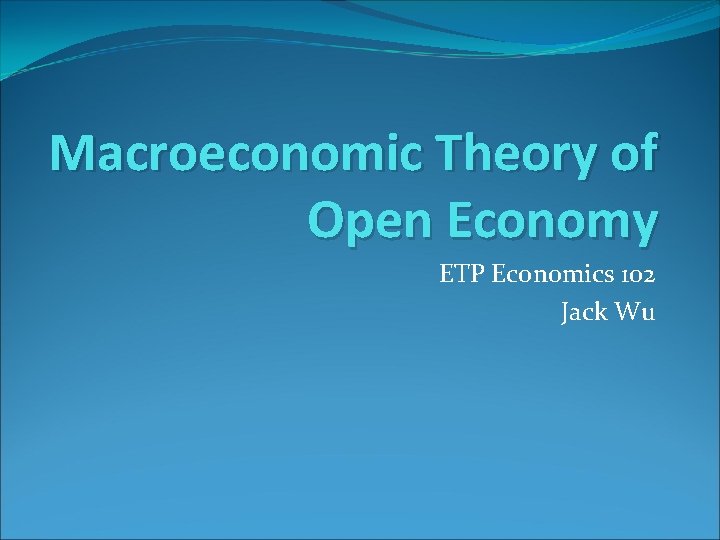 Macroeconomic Theory of Open Economy

ETP Economics 102
Jack Wu